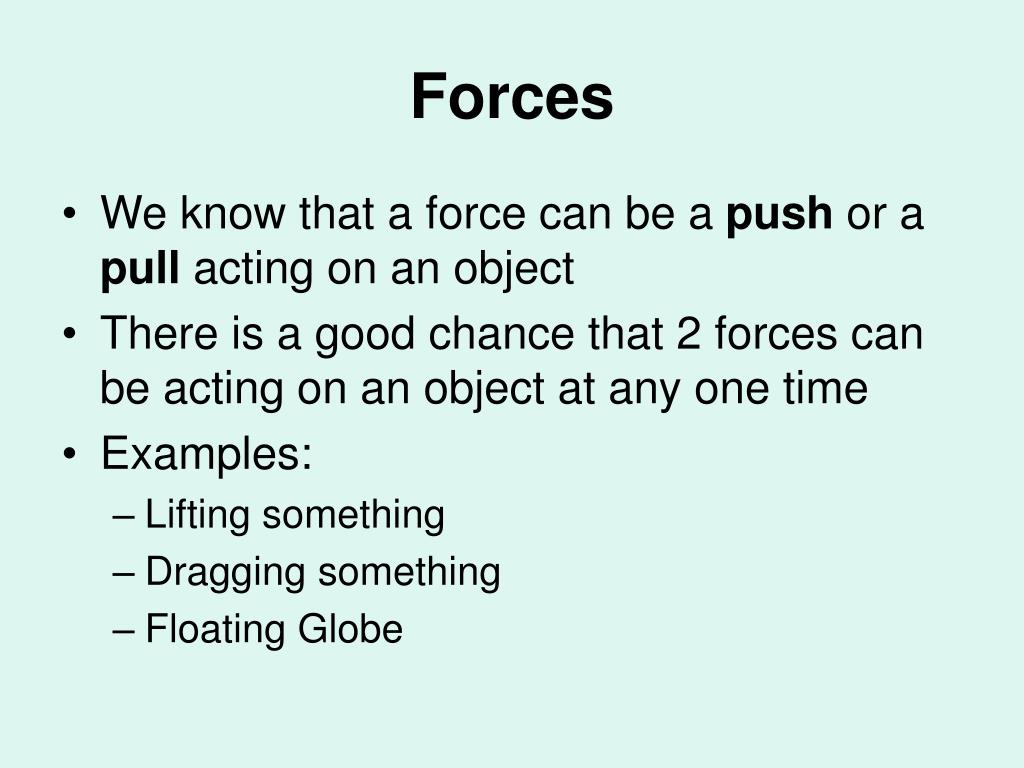 Forces

• We know that a force can be a push or a pull acting on an object
• There is a good chance that 2 forces can be acting on an object at any one time
• Examples:
– Lifting something
– Dragging something
– Floating Globe